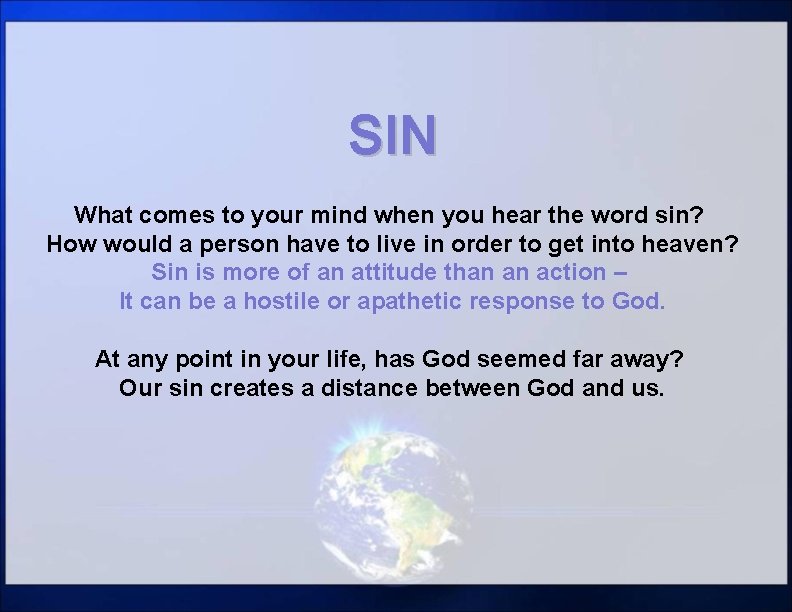 SIN

What comes to your mind when you hear the word sin?
How would a person have to live in order to get into heaven?
Sin is more of an attitude than an action –
It can be a hostile or apathetic response to God.

At any point in your life, has God seemed far away?
Our sin creates a distance between God and us.